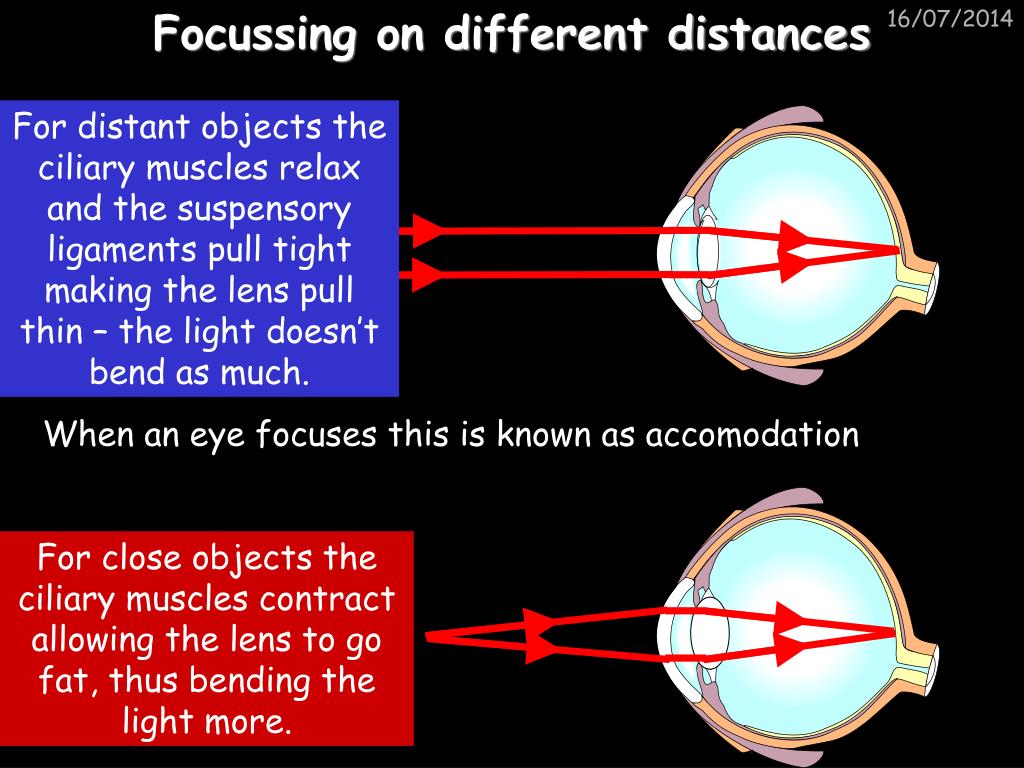 Focussing on different distances

16/07/2014

For distant objects the ciliary muscles relax and the suspensory ligaments pull tight making the lens pull thin – the light doesn't bend as much.

When an eye focuses this is known as accomodation

For close objects the ciliary muscles contract allowing the lens to go fat, thus bending the light more.